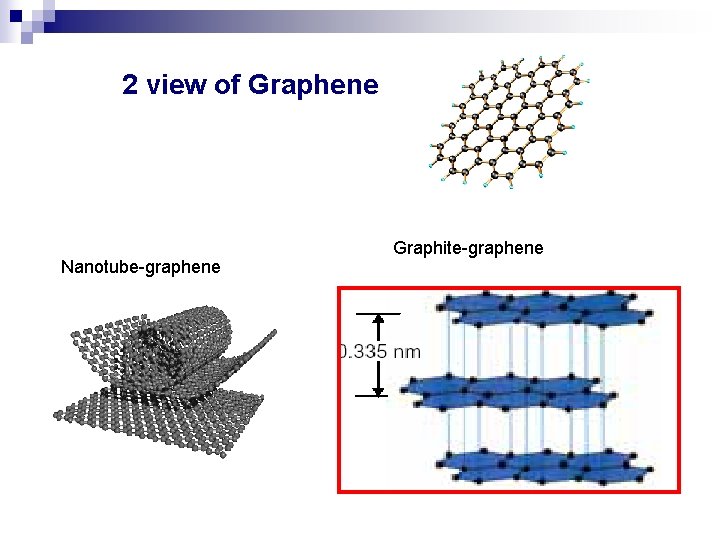 2 view of Graphene

Nanotube-graphene

Graphite-graphene

0.335 nm